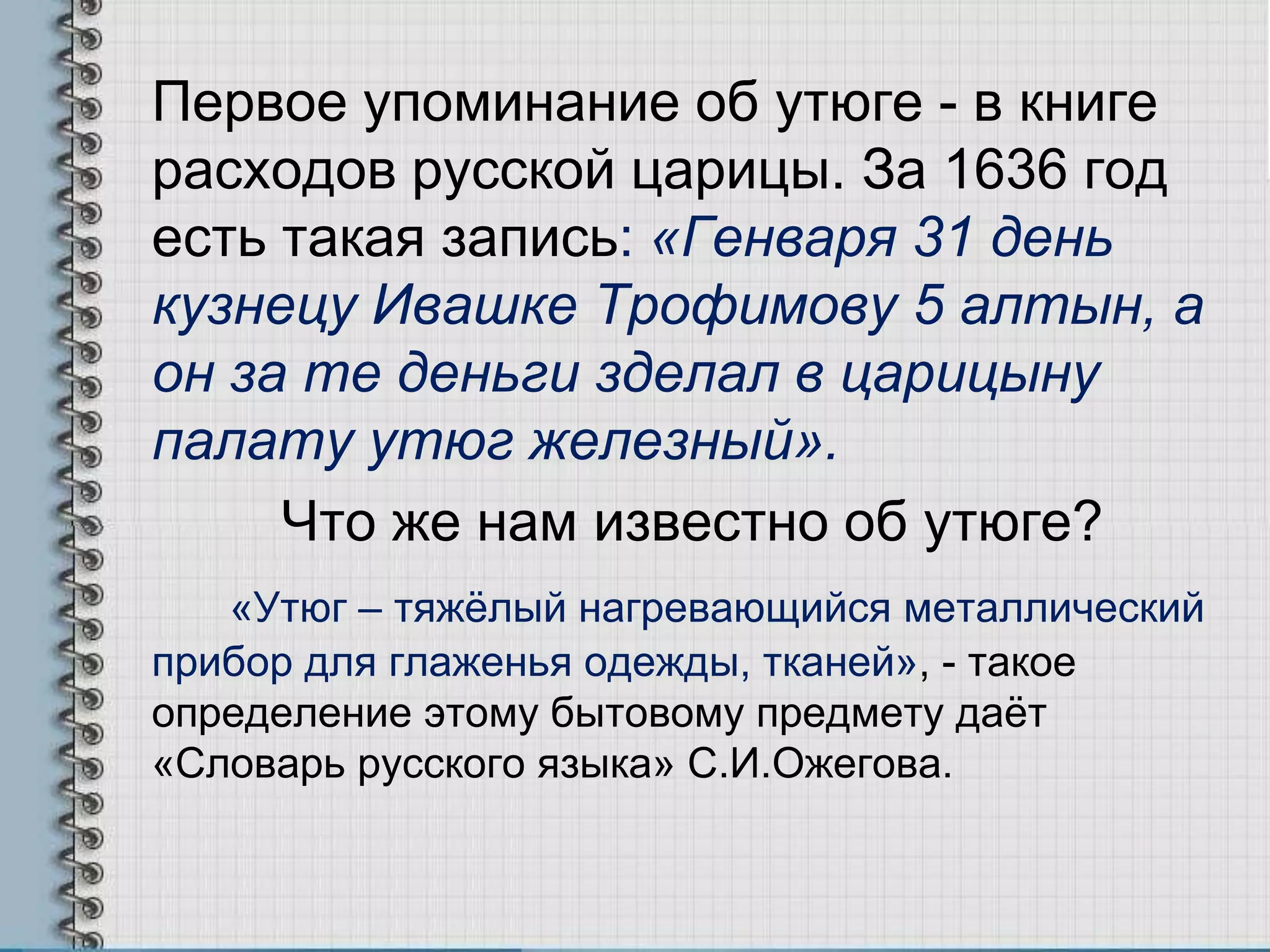 Первое упоминание об утюге - в книге расходов русской царицы. За 1636 год есть такая запись: «Генваря 31 день кузнецу Ивашке Трофимову 5 алтын, а он за те деньги зделал в царицыну палату утюг железный».

Что же нам известно об утюге?

«Утюг – тяжёлый нагревающийся металлический прибор для глаженья одежды, тканей», - такое определение этому бытовому предмету даёт «Словарь русского языка» С.И.Ожегова.